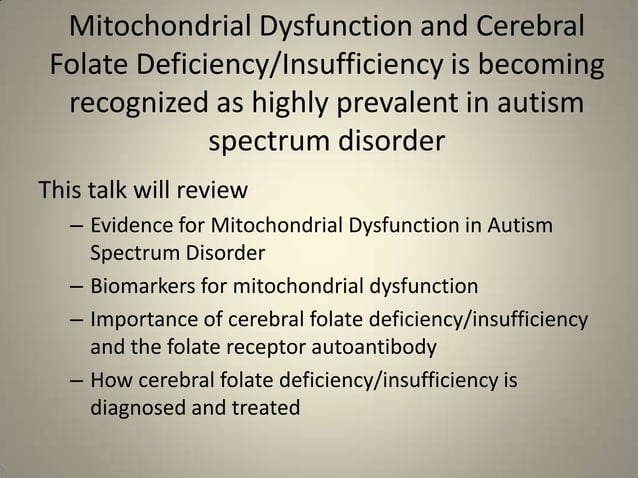 Mitochondrial Dysfunction and Cerebral Folate Deficiency/Insufficiency is becoming recognized as highly prevalent in autism spectrum disorder

This talk will review

– Evidence for Mitochondrial Dysfunction in Autism Spectrum Disorder
– Biomarkers for mitochondrial dysfunction
– Importance of cerebral folate deficiency/insufficiency and the folate receptor autoantibody
– How cerebral folate deficiency/insufficiency is diagnosed and treated